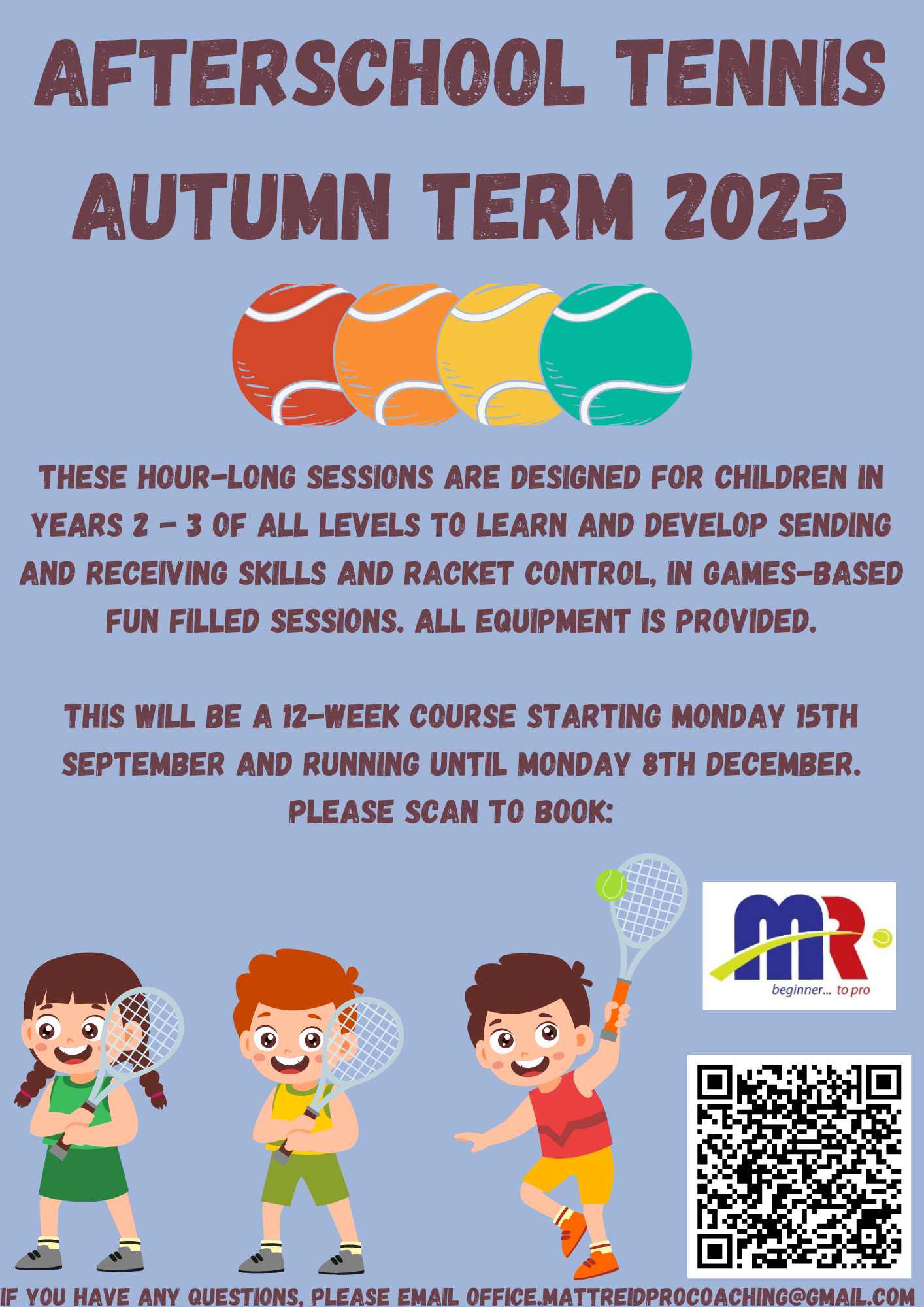 AFTERSCHOOL TENNIS

AUTUMN TERM 2025

THESE HOUR-LONG SESSIONS ARE DESIGNED FOR CHILDREN IN YEARS 2 - 3 OF ALL LEVELS TO LEARN AND DEVELOP SENDING AND RECEIVING SKILLS AND RACKET CONTROL, IN GAMES-BASED FUN FILLED SESSIONS. ALL EQUIPMENT IS PROVIDED.

THIS WILL BE A 12-WEEK COURSE STARTING MONDAY 15TH SEPTEMBER AND RUNNING UNTIL MONDAY 8TH DECEMBER. PLEASE SCAN TO BOOK:

MR
beginner... to pro

IF YOU HAVE ANY QUESTIONS, PLEASE EMAIL OFFICE.MATTREIDPROCOACHING@GMAIL.COM